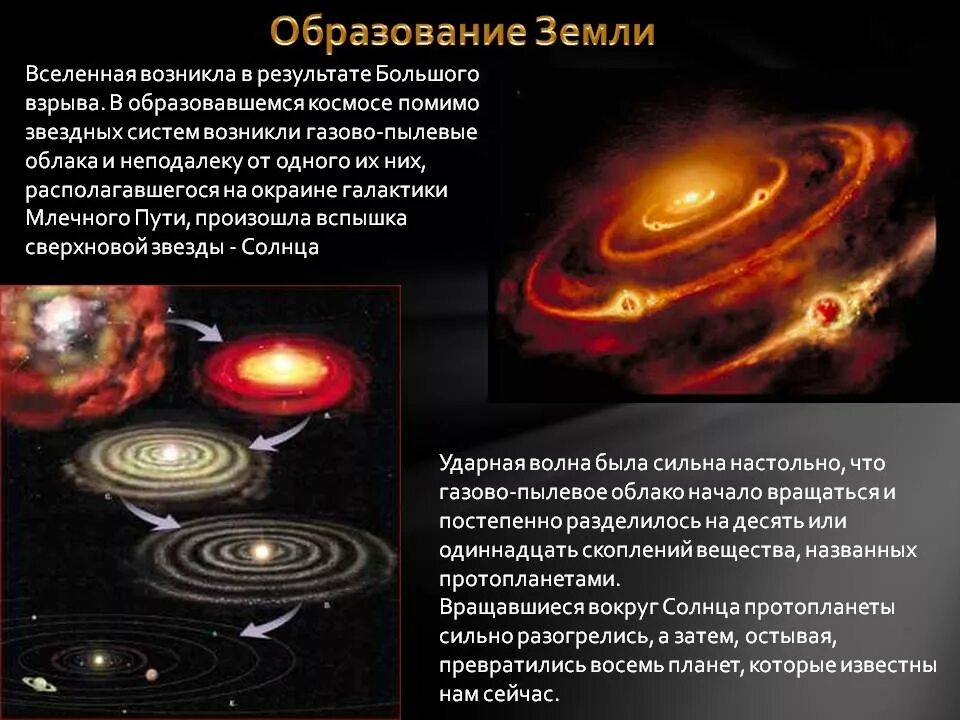 Образование Земли

Вселенная возникла в результате Большого взрыва. В образовавшемся космосе помимо звездных систем возникли газово-пылевые облака и неподалеку от одного их них, располагавшегося на окраине галактики Млечного Пути, произошла вспышка сверхновой звезды - Солнца

Ударная волна была сильна настольно, что газово-пылевое облако начало вращаться и постепенно разделилось на десять или одиннадцать скоплений вещества, названных протопланетами.
Вращавшиеся вокруг Солнца протопланеты сильно разогрелись, а затем, остывая, превратились восемь планет, которые известны нам сейчас.